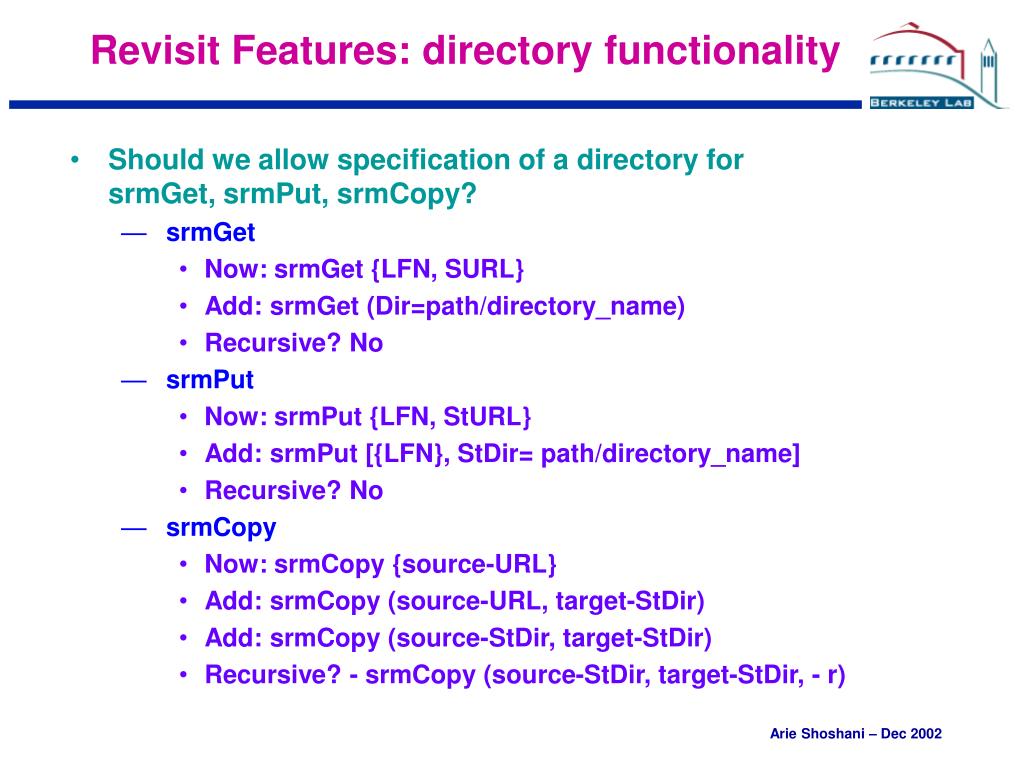 Revisit Features: directory functionality

BERKELEY LAB

• Should we allow specification of a directory for srmGet, srmPut, srmCopy?
— srmGet
• Now: srmGet {LFN, SURL}
• Add: srmGet (Dir=path/directory_name)
• Recursive? No
— srmPut
• Now: srmPut {LFN, StURL}
• Add: srmPut [{LFN}, StDir= path/directory_name]
• Recursive? No
— srmCopy
• Now: srmCopy {source-URL}
• Add: srmCopy (source-URL, target-StDir)
• Add: srmCopy (source-StDir, target-StDir)
• Recursive? - srmCopy (source-StDir, target-StDir, - r)

Arie Shoshani – Dec 2002